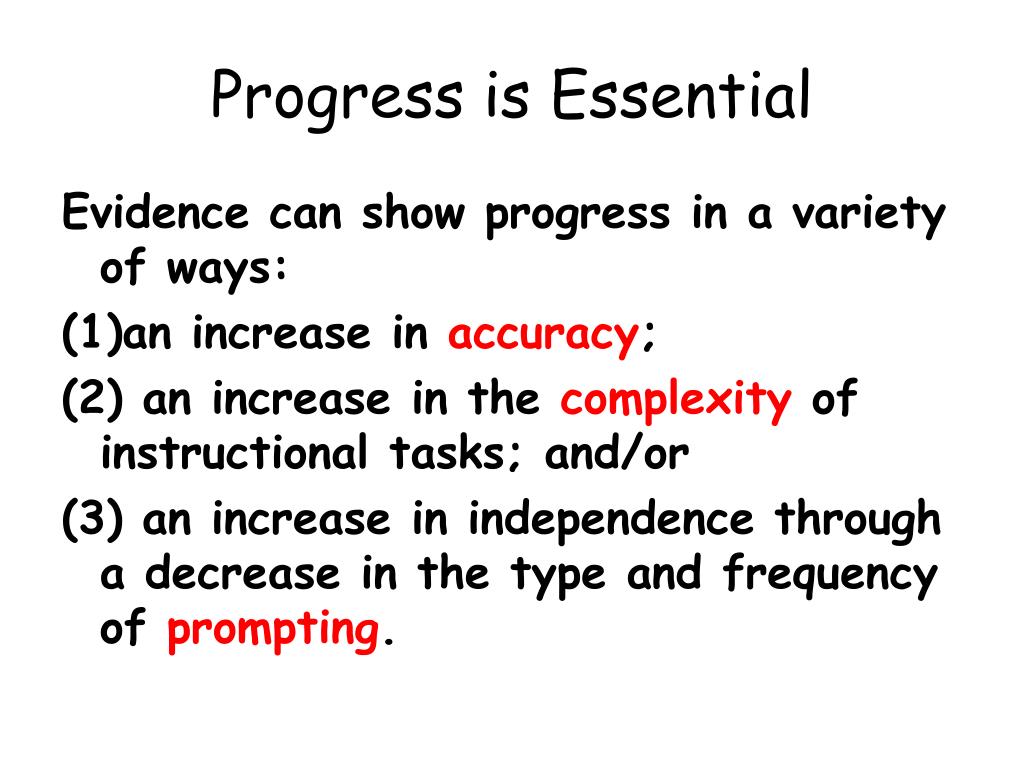 Progress is Essential

Evidence can show progress in a variety of ways:

(1)an increase in accuracy;

(2) an increase in the complexity of instructional tasks; and/or

(3) an increase in independence through a decrease in the type and frequency of prompting.